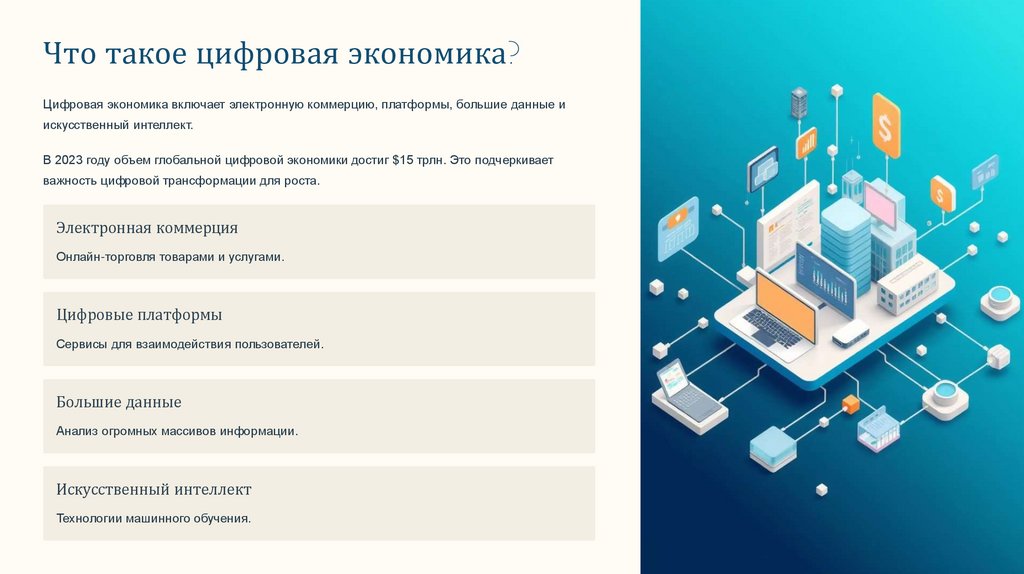 Что такое цифровая экономика?

Цифровая экономика включает электронную коммерцию, платформы, большие данные и искусственный интеллект.

В 2023 году объем глобальной цифровой экономики достиг $15 трлн. Это подчеркивает важность цифровой трансформации для роста.

Электронная коммерция

Онлайн-торговля товарами и услугами.

Цифровые платформы

Сервисы для взаимодействия пользователей.

Большие данные

Анализ огромных массивов информации.

Искусственный интеллект

Технологии машинного обучения.